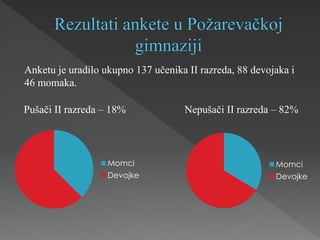 Rezultati ankete u Požarevačkoj gimnaziji

Anketu je uradilo ukupno 137 učenika II razreda, 88 devojaka i 46 momaka.

Pušači II razreda – 18%

Momci
Devojke

Nepušači II razreda – 82%

Momci
Devojke